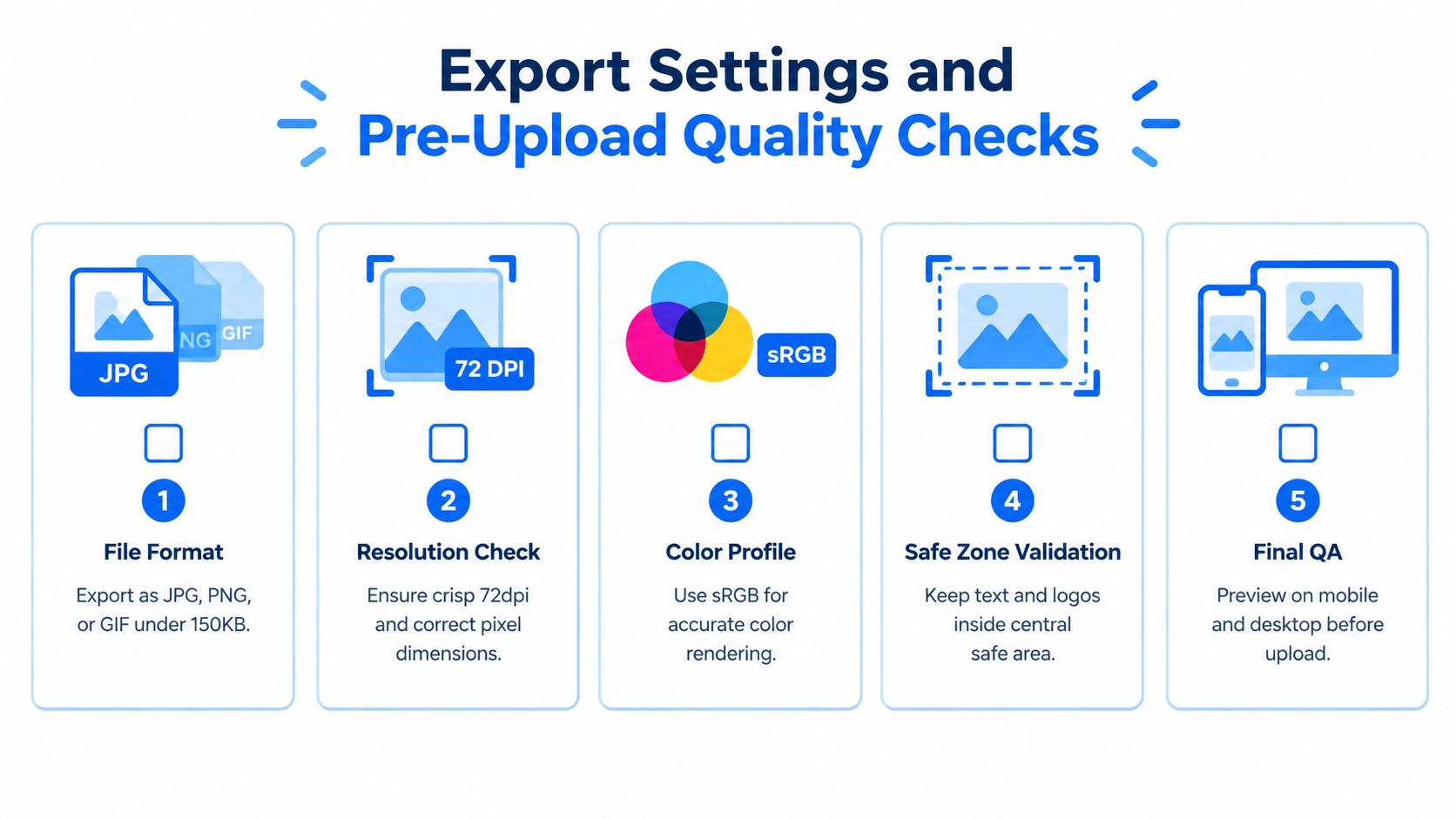 Export Settings and
Pre-Upload Quality Checks

JPG NG GIF

1

File Format

Export as JPG, PNG, or GIF under 150KB.

72 DPI

2

Resolution Check

Ensure crisp 72dpi and correct pixel dimensions.

sRGB

3

Color Profile

Use sRGB for accurate color rendering.

4

Safe Zone Validation

Keep text and logos inside central safe area.

5

Final QA

Preview on mobile and desktop before upload.